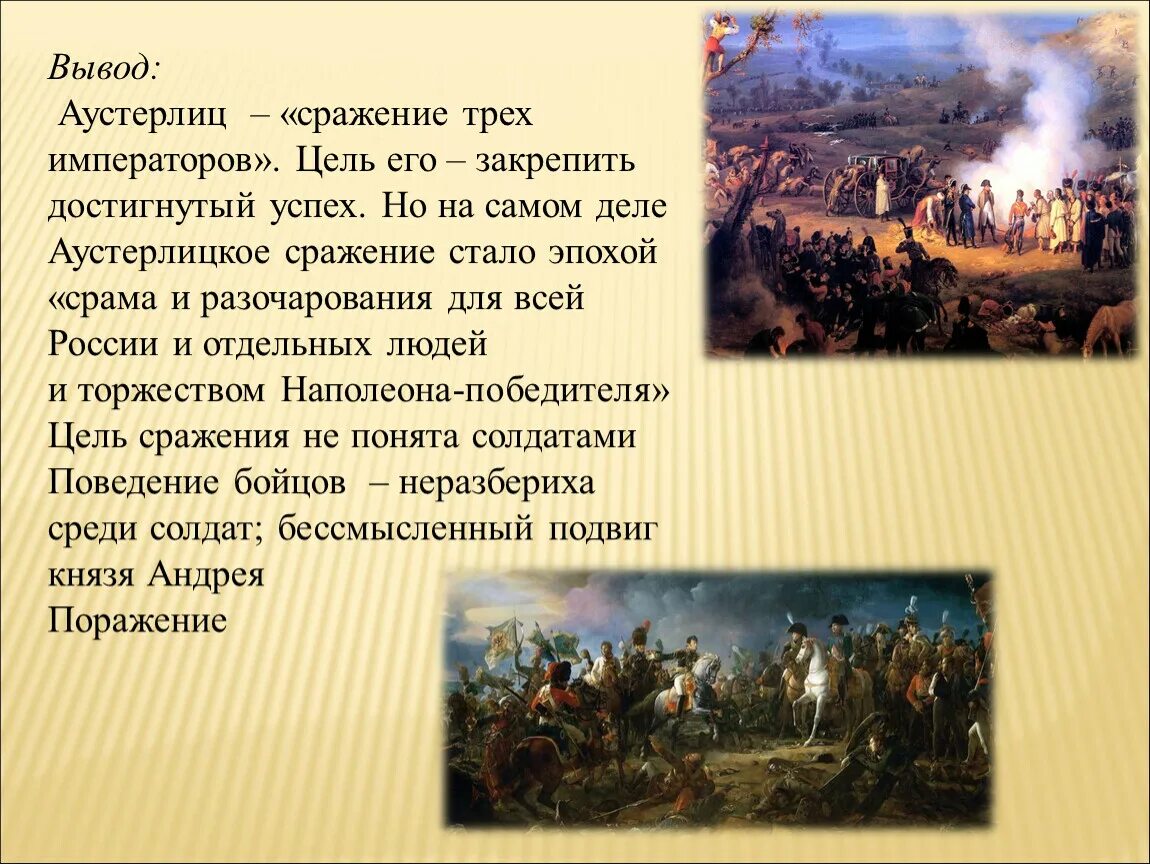 Вывод:

Аустерлиц – «сражение трех императоров». Цель его – закрепить достигнутый успех. Но на самом деле Аустерлицкое сражение стало эпохой «срама и разочарования для всей России и отдельных людей и торжеством Наполеона-победителя»
Цель сражения не понята солдатами
Поведение бойцов – неразбериха среди солдат; бессмысленный подвиг князя Андрея
Поражение